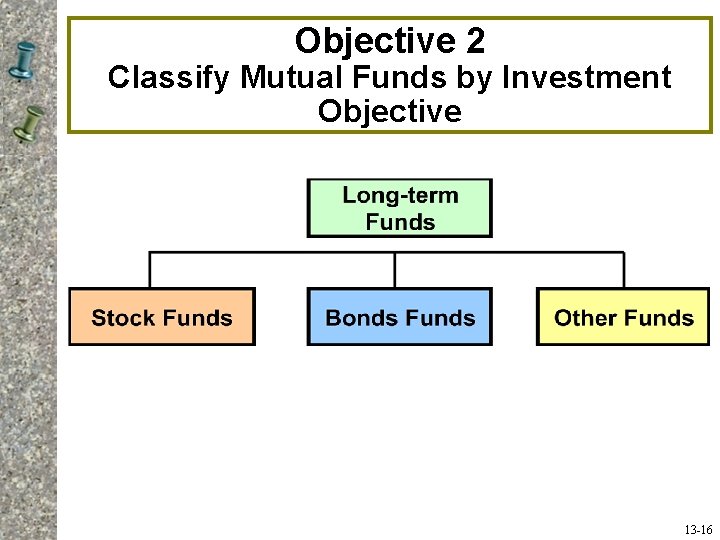 Objective 2
Classify Mutual Funds by Investment Objective

Long-term Funds

Stock Funds

Bonds Funds

Other Funds

13-16